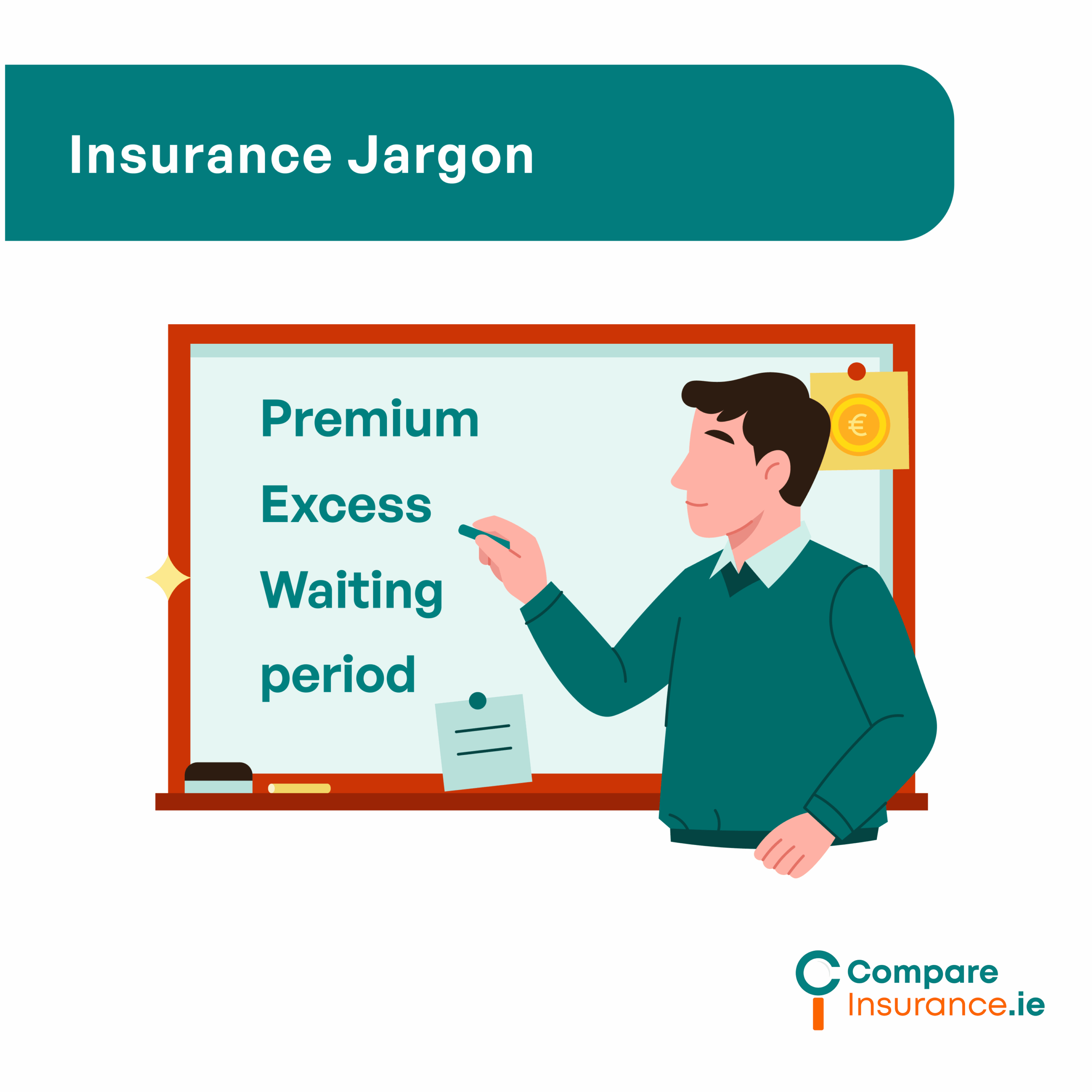 Insurance Jargon

Premium

Excess

Waiting period

€

Compare
Insurance.ie